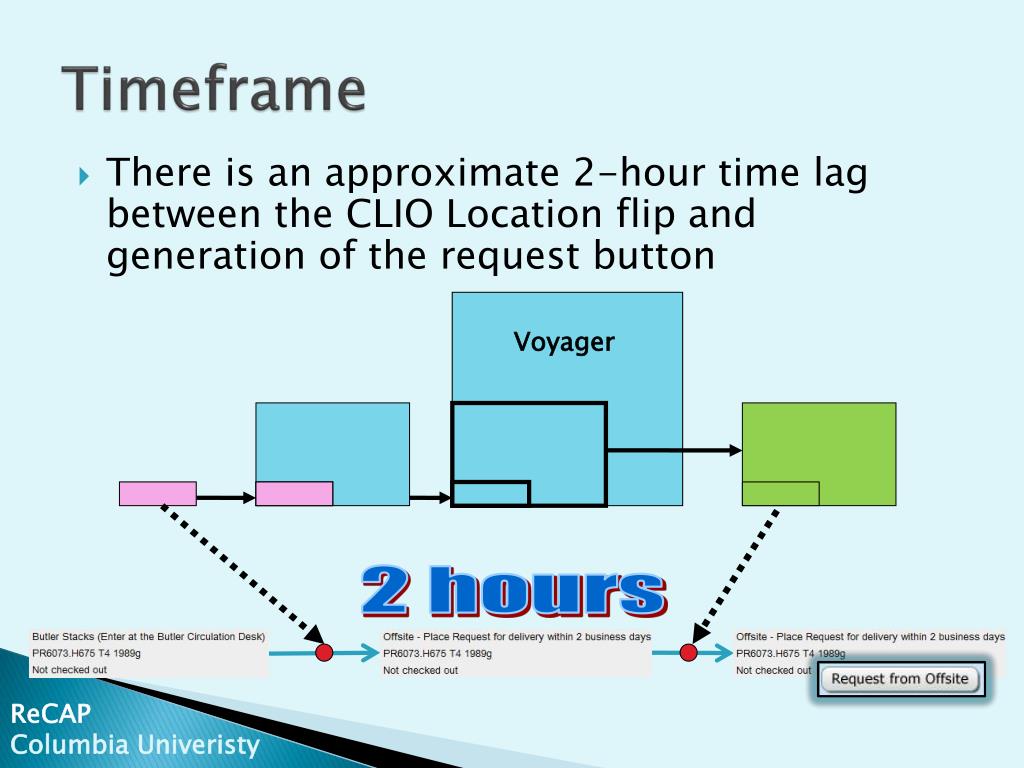 Timeframe

There is an approximate 2-hour time lag between the CLIO Location flip and generation of the request button

Voyager

2 hours

Butler Stacks (Enter at the Butler Circulation Desk)
PR6073.H675 T4 1989g
Not checked out

Offsite - Place Request for delivery within 2 business days
PR6073.H675 T4 1989g
Not checked out

Offsite - Place Request for delivery within 2 business days
PR6073.H675 T4 1989g
Not checked out

Request from Offsite

ReCAP
Columbia Univeristy